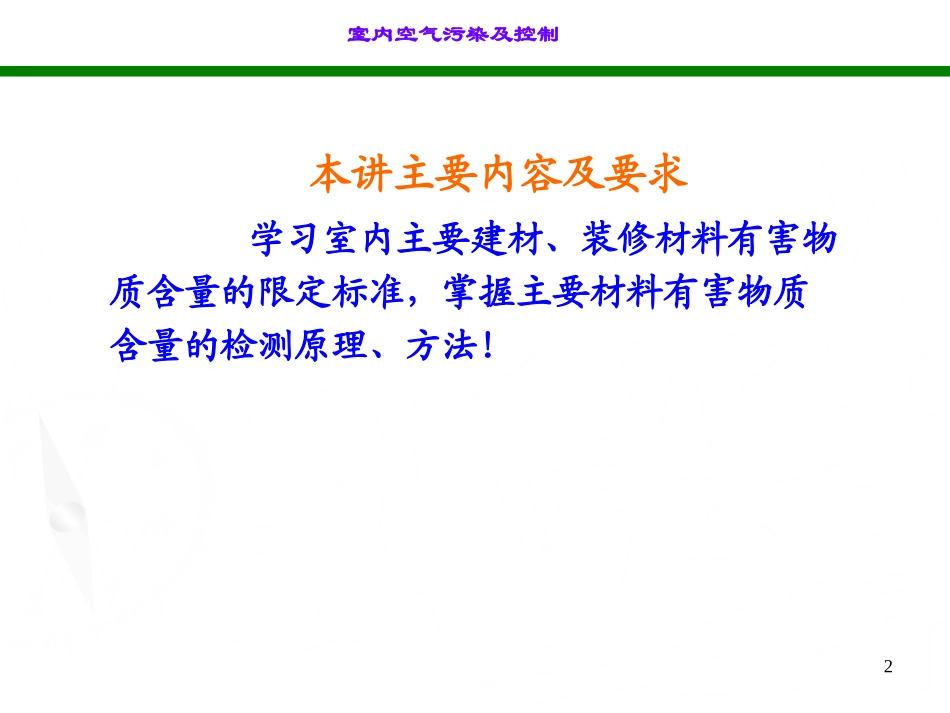 室内空气污染及控制

本讲主要内容及要求

学习室内主要建材、装修材料有害物质含量的限定标准，掌握主要材料有害物质含量的检测原理、方法！

2